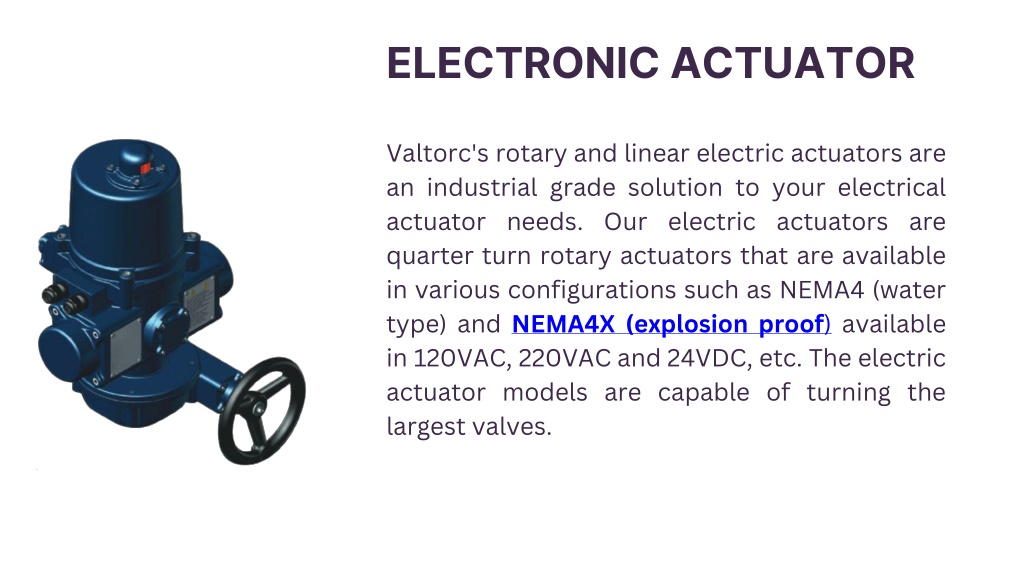 ELECTRONIC ACTUATOR

Valtorc's rotary and linear electric actuators are an industrial grade solution to your electrical actuator needs. Our electric actuators are quarter turn rotary actuators that are available in various configurations such as NEMA4 (water type) and NEMA4X (explosion proof) available in 120VAC, 220VAC and 24VDC, etc. The electric actuator models are capable of turning the largest valves.